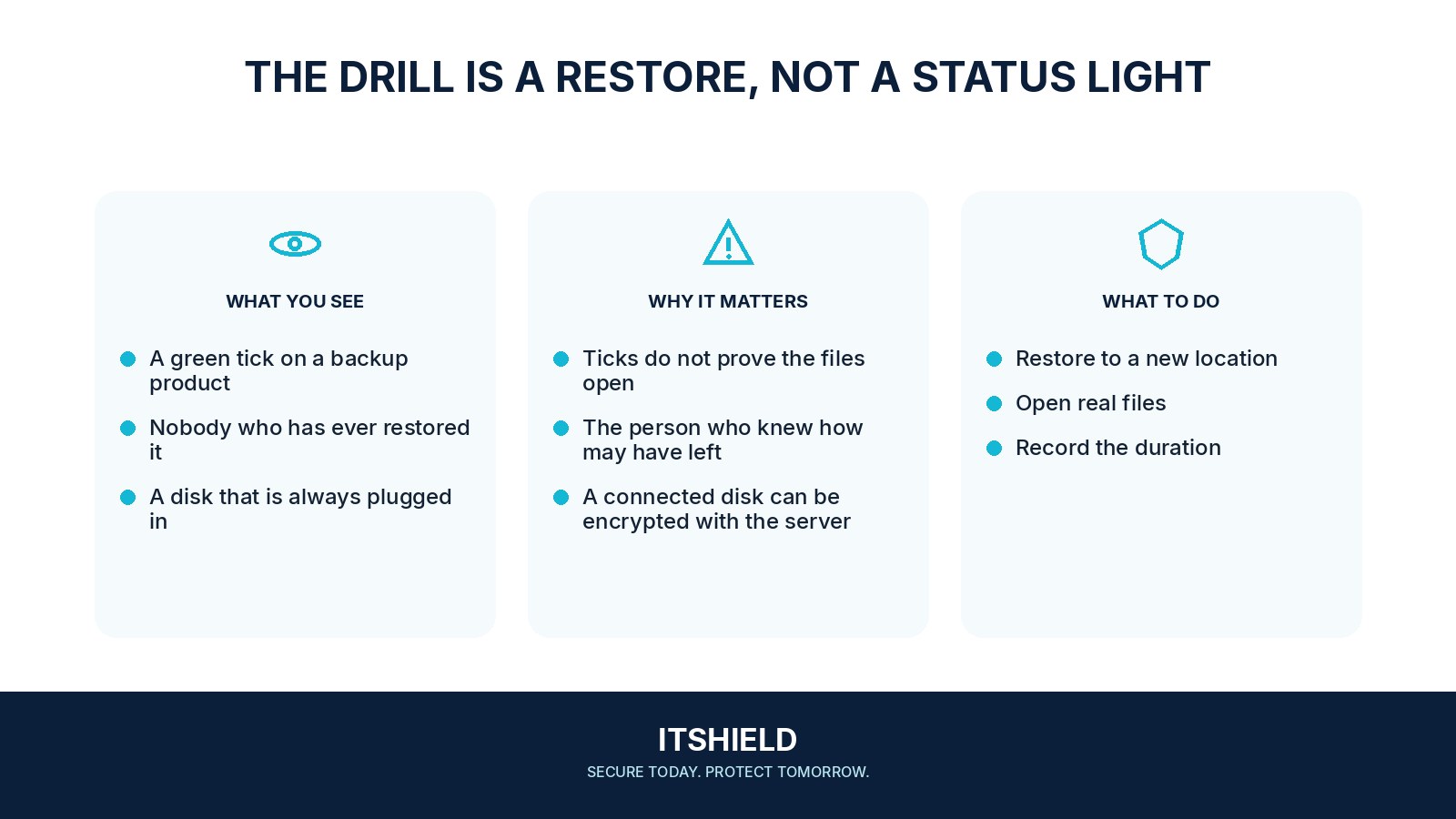 THE DRILL IS A RESTORE, NOT A STATUS LIGHT

WHAT YOU SEE

• A green tick on a backup product
• Nobody who has ever restored it
• A disk that is always plugged in

WHY IT MATTERS

• Ticks do not prove the files open
• The person who knew how may have left
• A connected disk can be encrypted with the server

WHAT TO DO

• Restore to a new location
• Open real files
• Record the duration

ITSHIELD
SECURE TODAY. PROTECT TOMORROW.